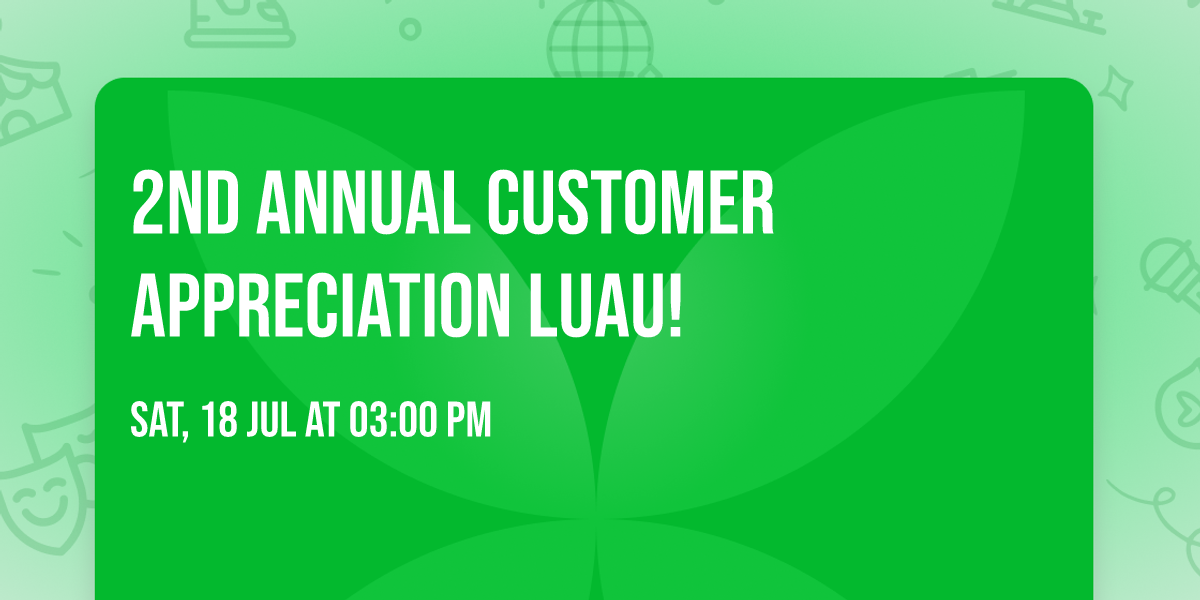 2ND ANNUAL CUSTOMER APPRECIATION LUAU!

SAT, 18 JUL AT 03:00 PM